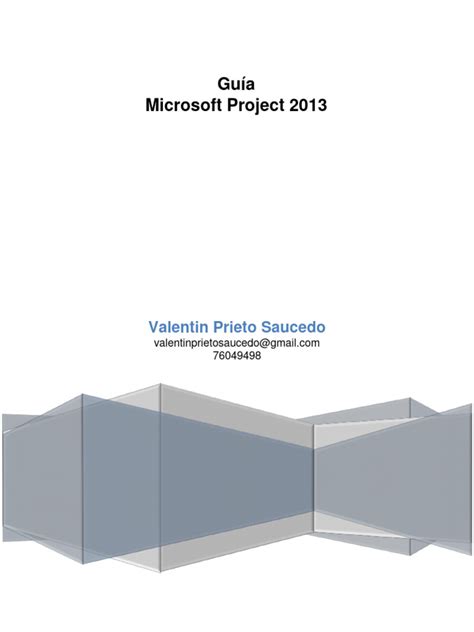 Guía
Microsoft Project 2013

Valentin Prieto Saucedo
valentinprietosaucedo@gmail.com
76049498